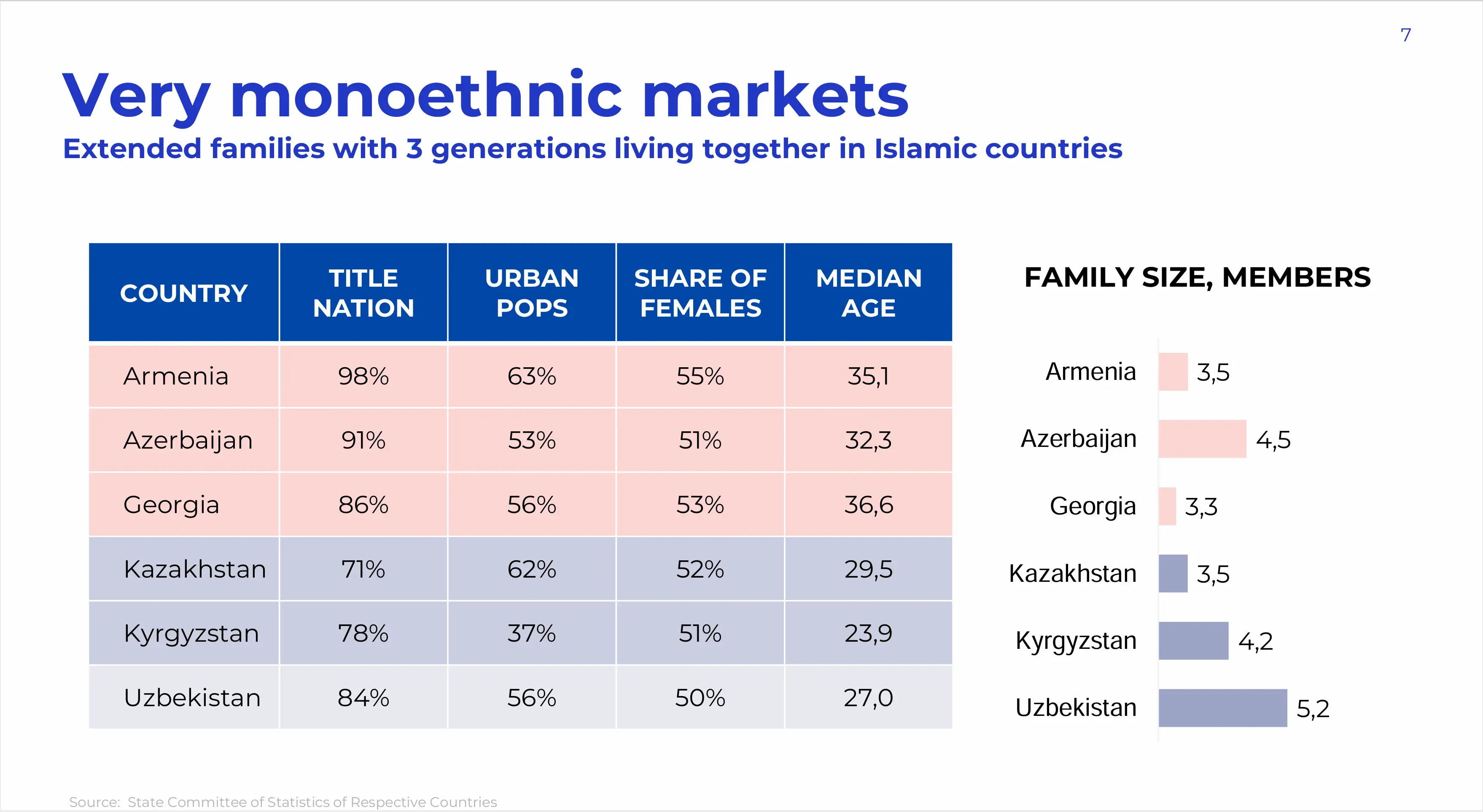 7

Very monoethnic markets

Extended families with 3 generations living together in Islamic countries

| COUNTRY | TITLE NATION | URBAN POPS | SHARE OF FEMALES | MEDIAN AGE |
|---|---|---|---|---|
| Armenia | 98% | 63% | 55% | 35,1 |
| Azerbaijan | 91% | 53% | 51% | 32,3 |
| Georgia | 86% | 56% | 53% | 36,6 |
| Kazakhstan | 71% | 62% | 52% | 29,5 |
| Kyrgyzstan | 78% | 37% | 51% | 23,9 |
| Uzbekistan | 84% | 56% | 50% | 27,0 |

FAMILY SIZE, MEMBERS

Armenia 3,5
Azerbaijan 4,5
Georgia 3,3
Kazakhstan 3,5
Kyrgyzstan 4,2
Uzbekistan 5,2

Source: State Committee of Statistics of Respective Countries